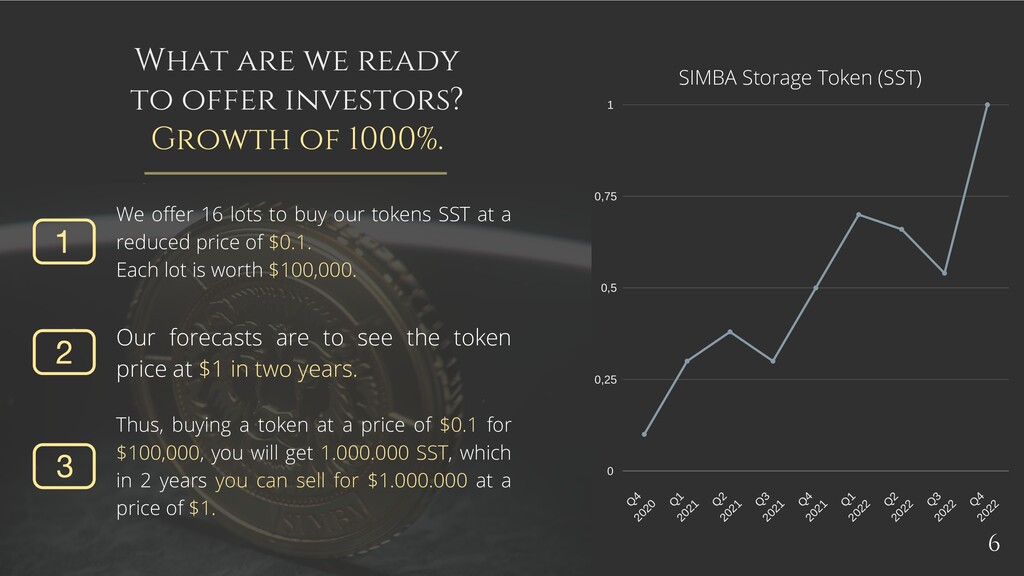 What are we ready to offer investors? Growth of 1000%.

1

We offer 16 lots to buy our tokens SST at a reduced price of $0.1. Each lot is worth $100,000.

2

Our forecasts are to see the token price at $1 in two years.

3

Thus, buying a token at a price of $0.1 for $100,000, you will get 1.000.000 SST, which in 2 years you can sell for $1.000.000 at a price of $1.

SIMBA Storage Token (SST)

1
0,75
0,5
0,25
0

Q4 2020
Q1 2021
Q2 2021
Q3 2021
Q4 2021
Q1 2022
Q2 2022
Q3 2022
Q4 2022

6